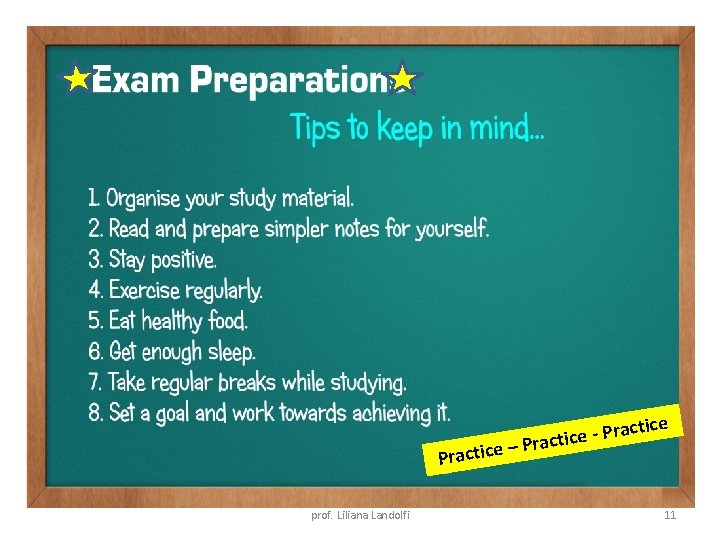 Exam Preparation

Tips to keep in mind...

1. Organise your study material.
2. Read and prepare simpler notes for yourself.
3. Stay positive.
4. Exercise regularly.
5. Eat healthy food.
6. Get enough sleep.
7. Take regular breaks while studying.
8. Set a goal and work towards achieving it.

Practice – Practice - Practice

prof. Liliana Landolfi

11